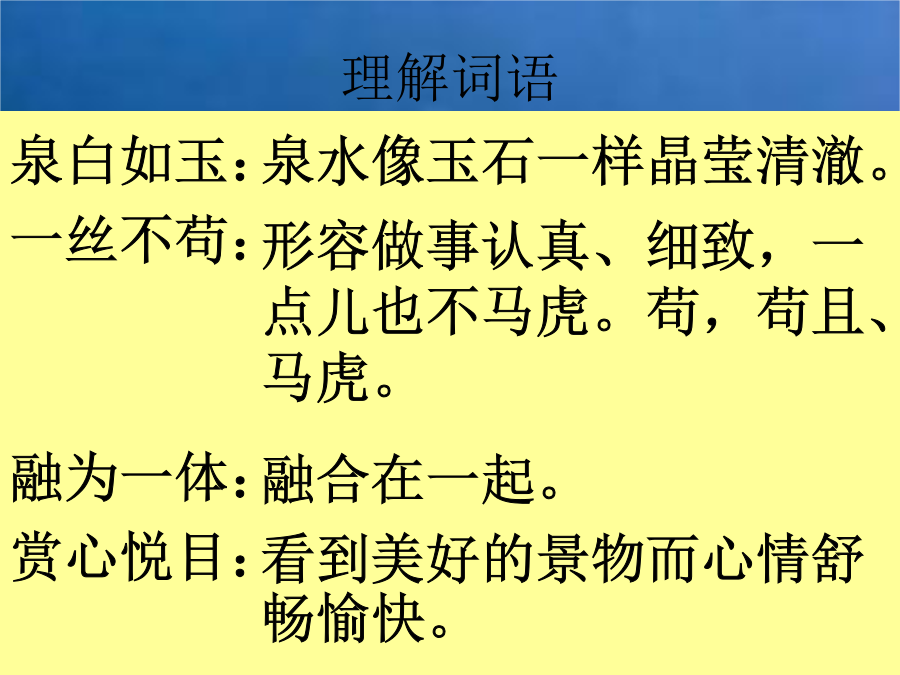 理解词语

泉白如玉：泉水像玉石一样晶莹清澈。

一丝不苟：形容做事认真、细致，一点儿也不马虎。苟，苟且、马虎。

融为一体：融合在一起。

赏心悦目：看到美好的景物而心情舒畅愉快。